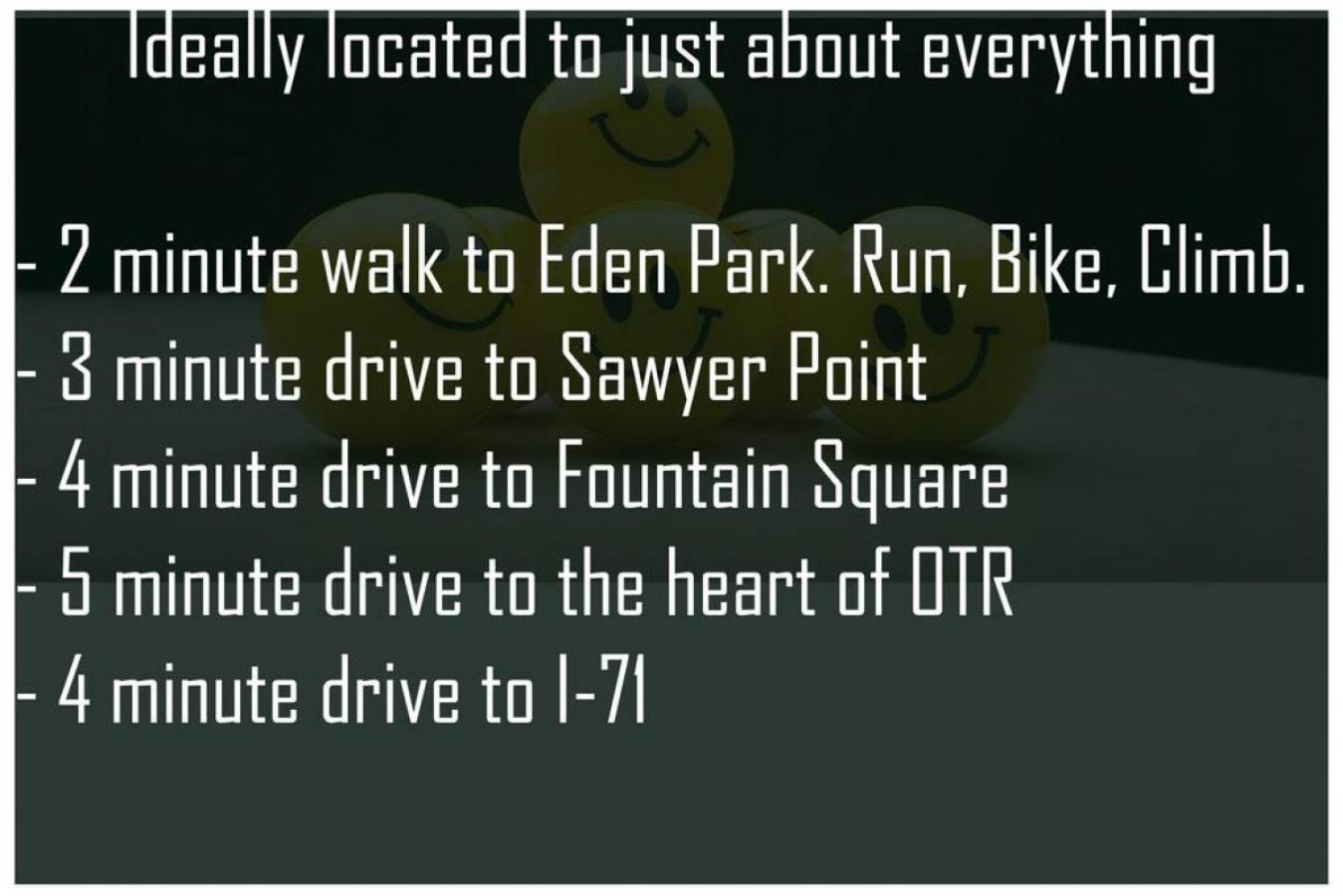 Ideally located to just about everything

- 2 minute walk to Eden Park. Run, Bike, Climb.
- 3 minute drive to Sawyer Point
- 4 minute drive to Fountain Square
- 5 minute drive to the heart of OTR
- 4 minute drive to I-71